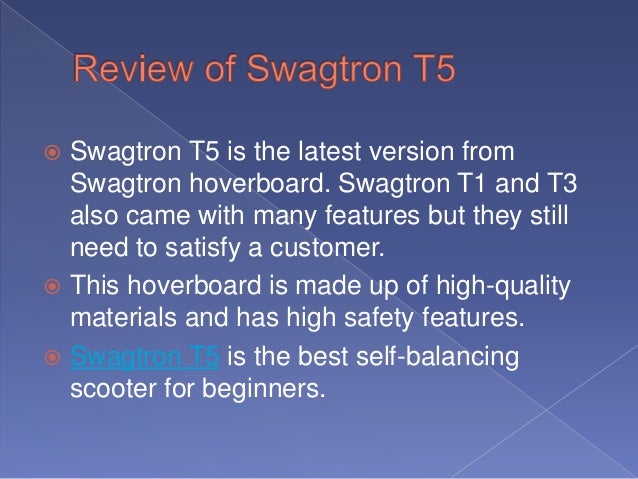 Review of Swagtron T5

Swagtron T5 is the latest version from Swagtron hoverboard. Swagtron T1 and T3 also came with many features but they still need to satisfy a customer.

This hoverboard is made up of high-quality materials and has high safety features.

Swagtron T5 is the best self-balancing scooter for beginners.